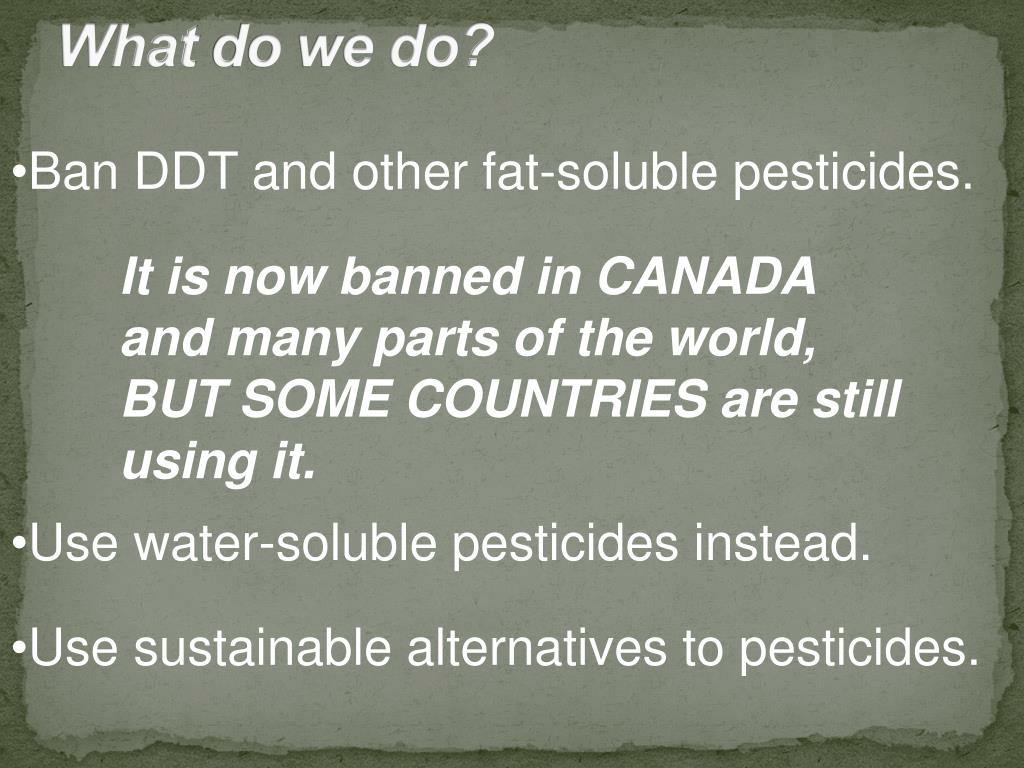 What do we do?

•Ban DDT and other fat-soluble pesticides.

It is now banned in CANADA and many parts of the world, BUT SOME COUNTRIES are still using it.

•Use water-soluble pesticides instead.

•Use sustainable alternatives to pesticides.